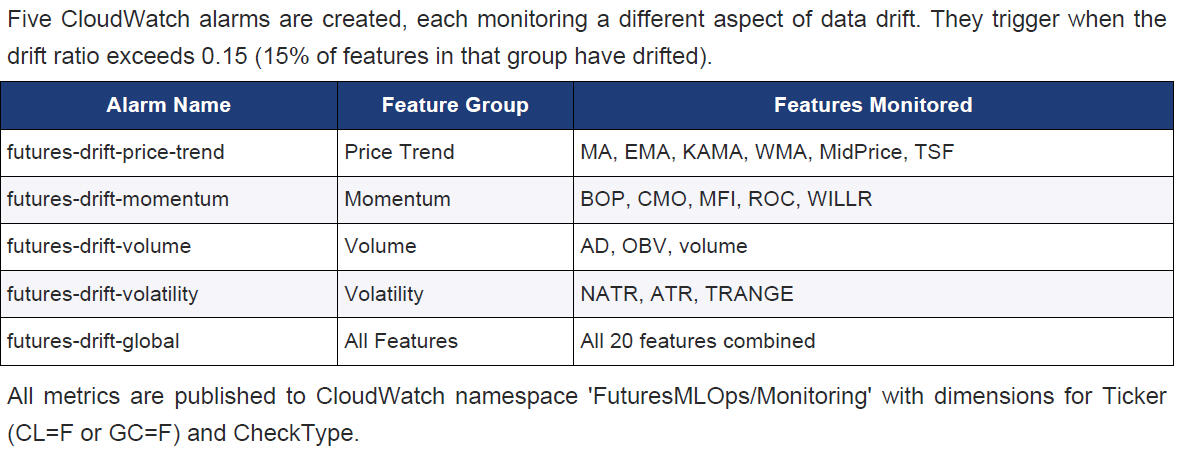 Five CloudWatch alarms are created, each monitoring a different aspect of data drift. They trigger when the drift ratio exceeds 0.15 (15% of features in that group have drifted).

| Alarm Name | Feature Group | Features Monitored |
|---|---|---|
| futures-drift-price-trend | Price Trend | MA, EMA, KAMA, WMA, MidPrice, TSF |
| futures-drift-momentum | Momentum | BOP, CMO, MFI, ROC, WILLR |
| futures-drift-volume | Volume | AD, OBV, volume |
| futures-drift-volatility | Volatility | NATR, ATR, TRANGE |
| futures-drift-global | All Features | All 20 features combined |

All metrics are published to CloudWatch namespace 'FuturesMLOps/Monitoring' with dimensions for Ticker (CL=F or GC=F) and CheckType.